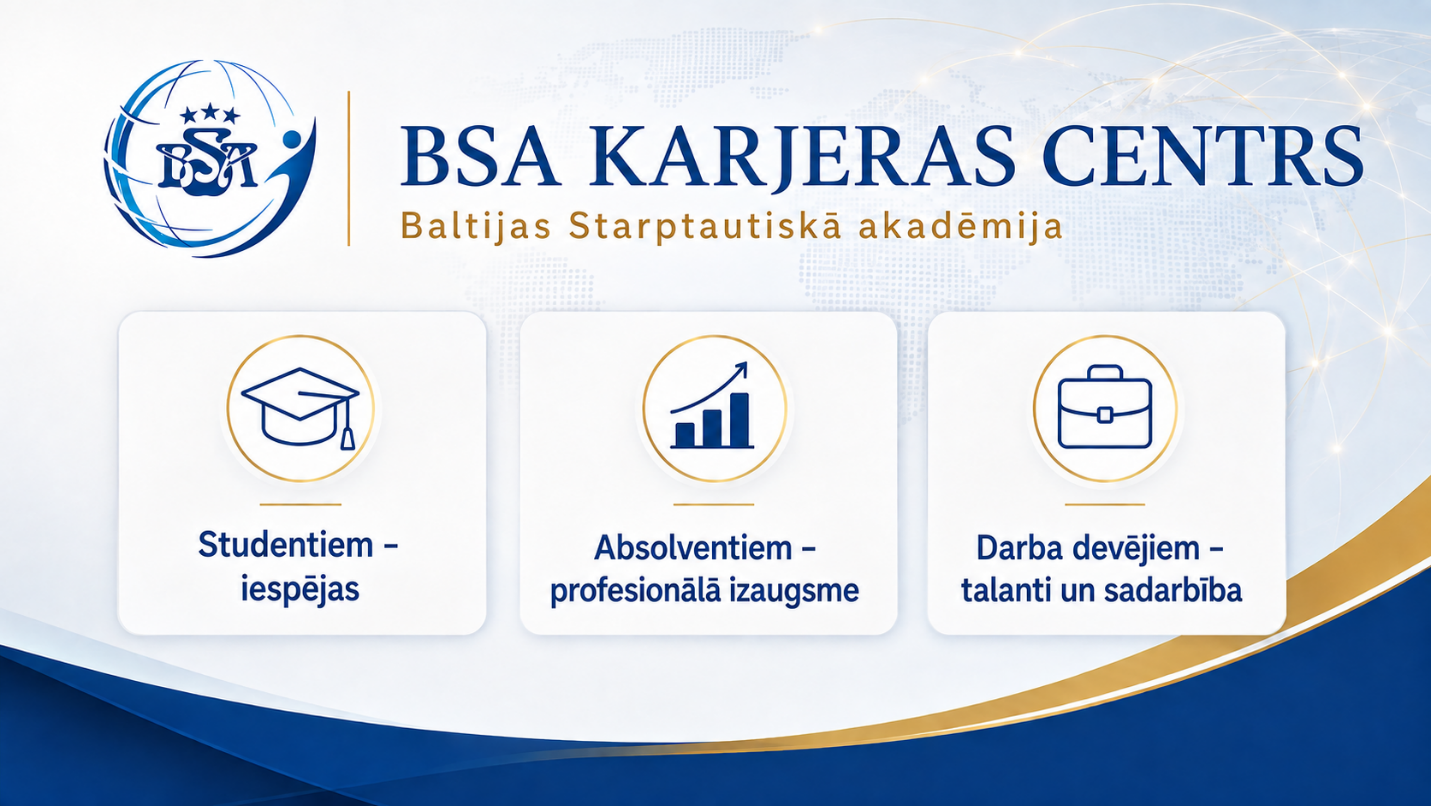 BSA

BSA KARJERAS CENTRS

Baltijas Starptautiskā akadēmija

Studentiem – iespējas

Absolventiem – profesionālā izaugsme

Darba devējiem – talanti un sadarbība